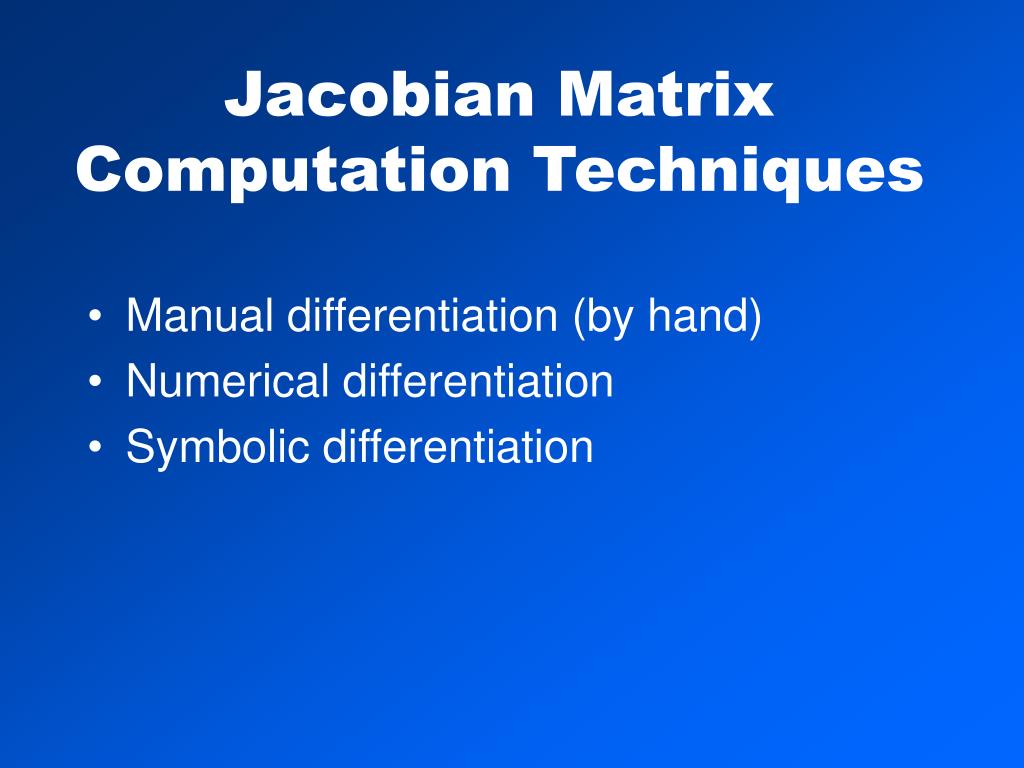 Jacobian Matrix Computation Techniques

• Manual differentiation (by hand)
• Numerical differentiation
• Symbolic differentiation